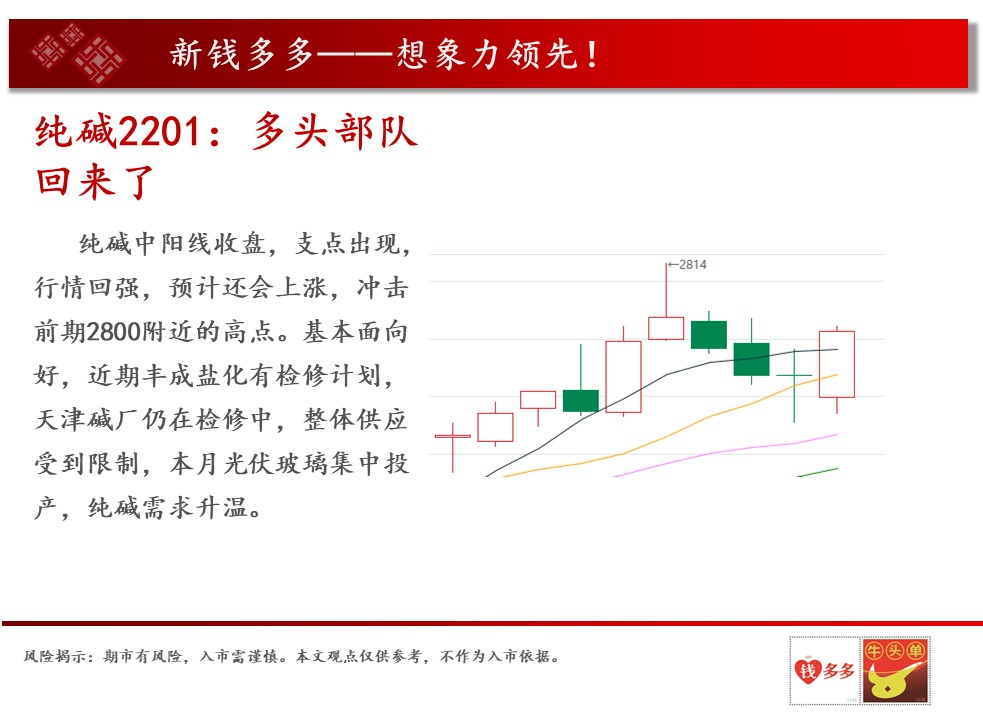 新钱多多——想象力领先！

纯碱2201：多头部队回来了

纯碱中阳线收盘，支点出现，行情回强，预计还会上涨，冲击前期2800附近的高点。基本面向好，近期丰成盐化有检修计划，天津碱厂仍在检修中，整体供应受到限制，本月光伏玻璃集中投产，纯碱需求升温。

←2814

风险揭示：期市有风险，入市需谨慎。本文观点仅供参考，不作为入市依据。

钱多多

牛头单